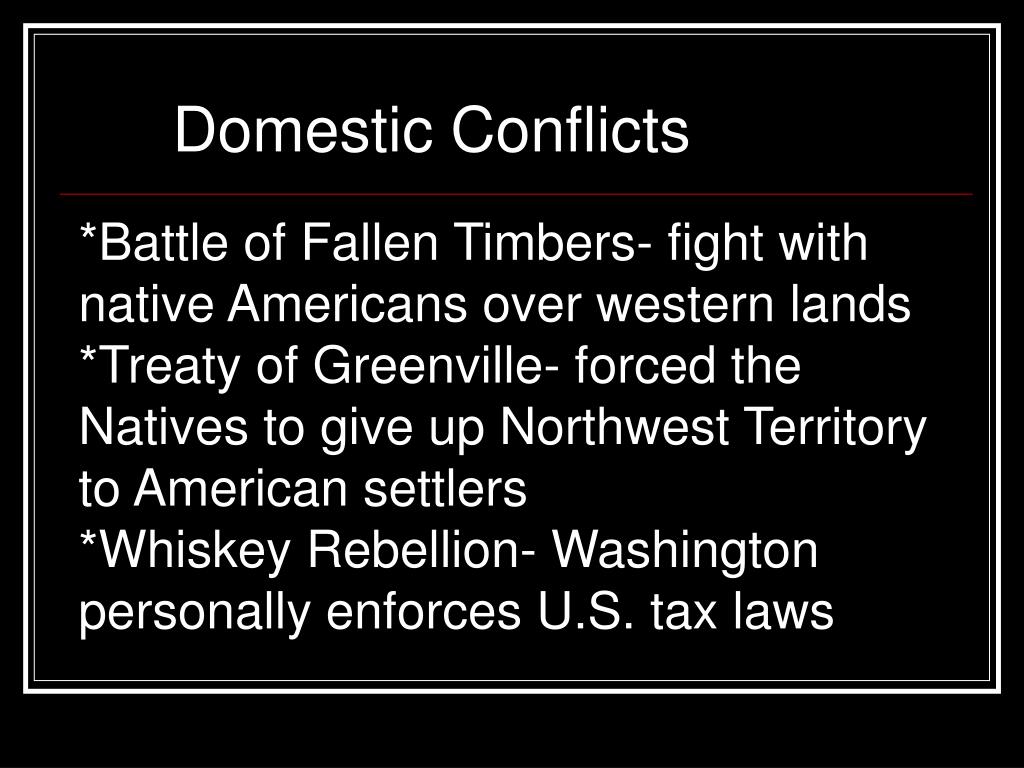 Domestic Conflicts

*Battle of Fallen Timbers- fight with native Americans over western lands
*Treaty of Greenville- forced the Natives to give up Northwest Territory to American settlers
*Whiskey Rebellion- Washington personally enforces U.S. tax laws